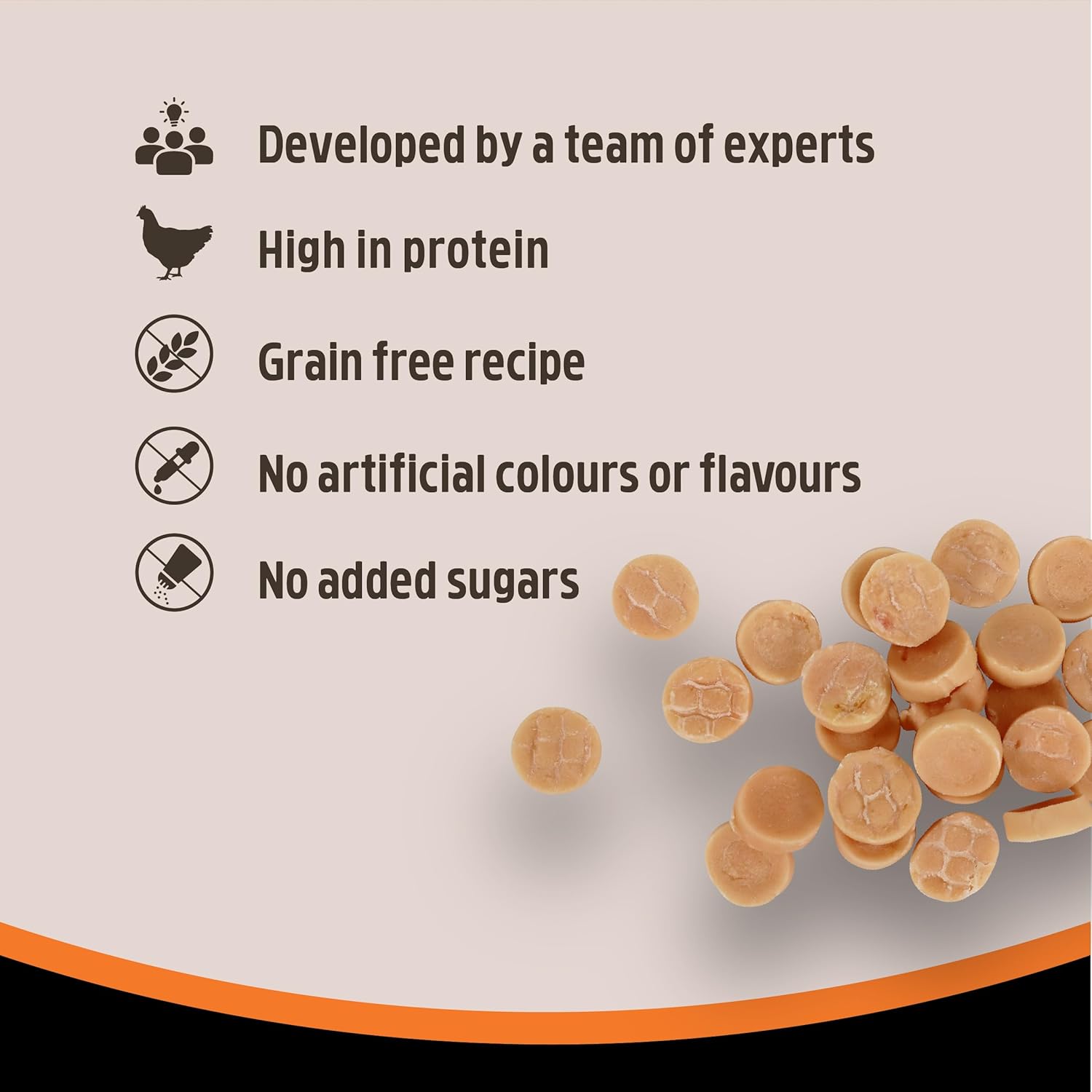 Developed by a team of experts

High in protein

Grain free recipe

No artificial colours or flavours

No added sugars